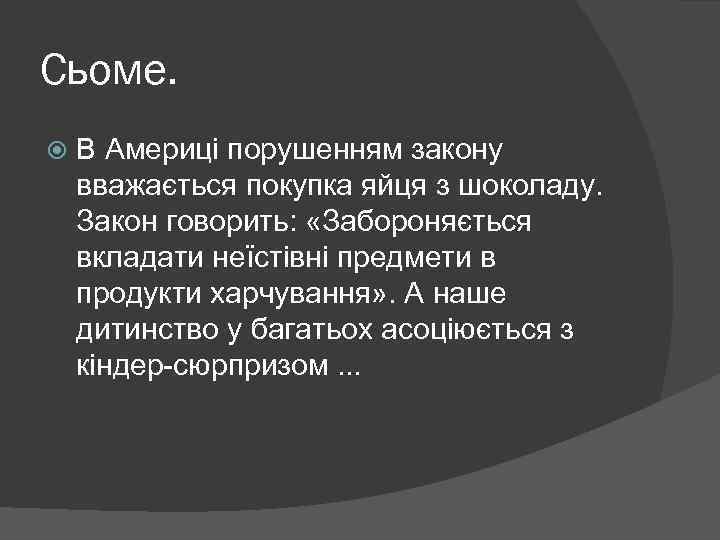 Сьоме.

В Америці порушенням закону вважається покупка яйця з шоколаду. Закон говорить: «Забороняється вкладати неїстівні предмети в продукти харчування». А наше дитинство у багатьох асоціюється з кіндер-сюрпризом ...